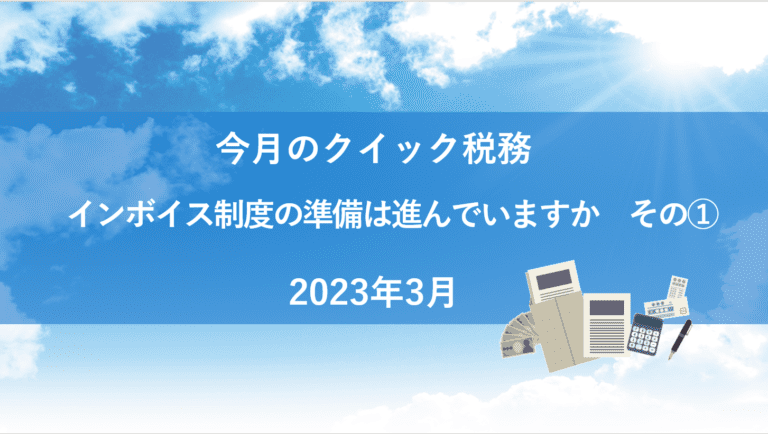 今月のクイック税務

インボイス制度の準備は進んでいますか　その①

2023年3月